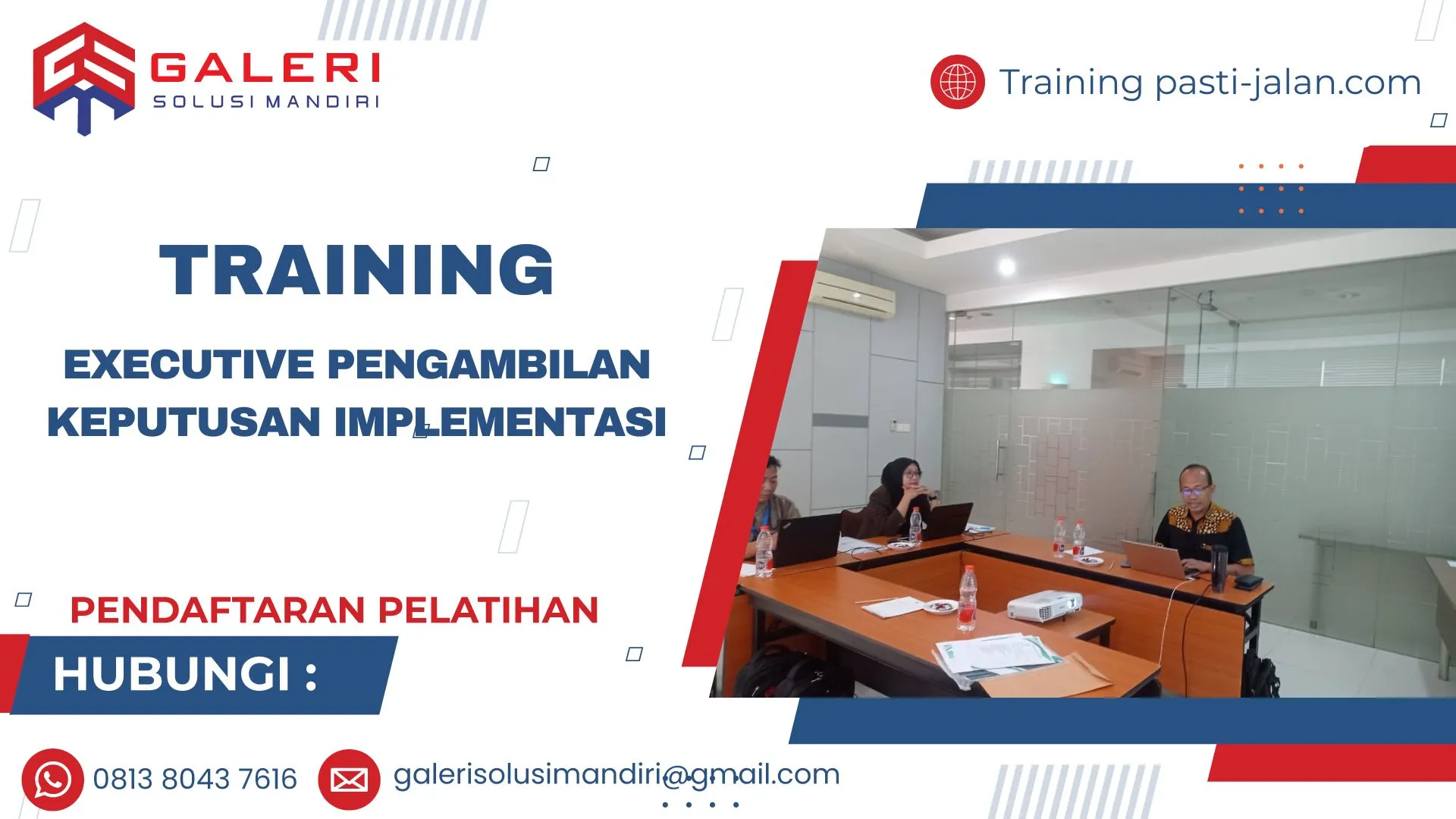 GALERI
SOLUSI MANDIRI

Training pasti-jalan.com

TRAINING

EXECUTIVE PENGAMBILAN KEPUTUSAN IMPLEMENTASI

PENDAFTARAN PELATIHAN

HUBUNGI :

0813 8043 7616

galerisolusimandiri@gmail.com